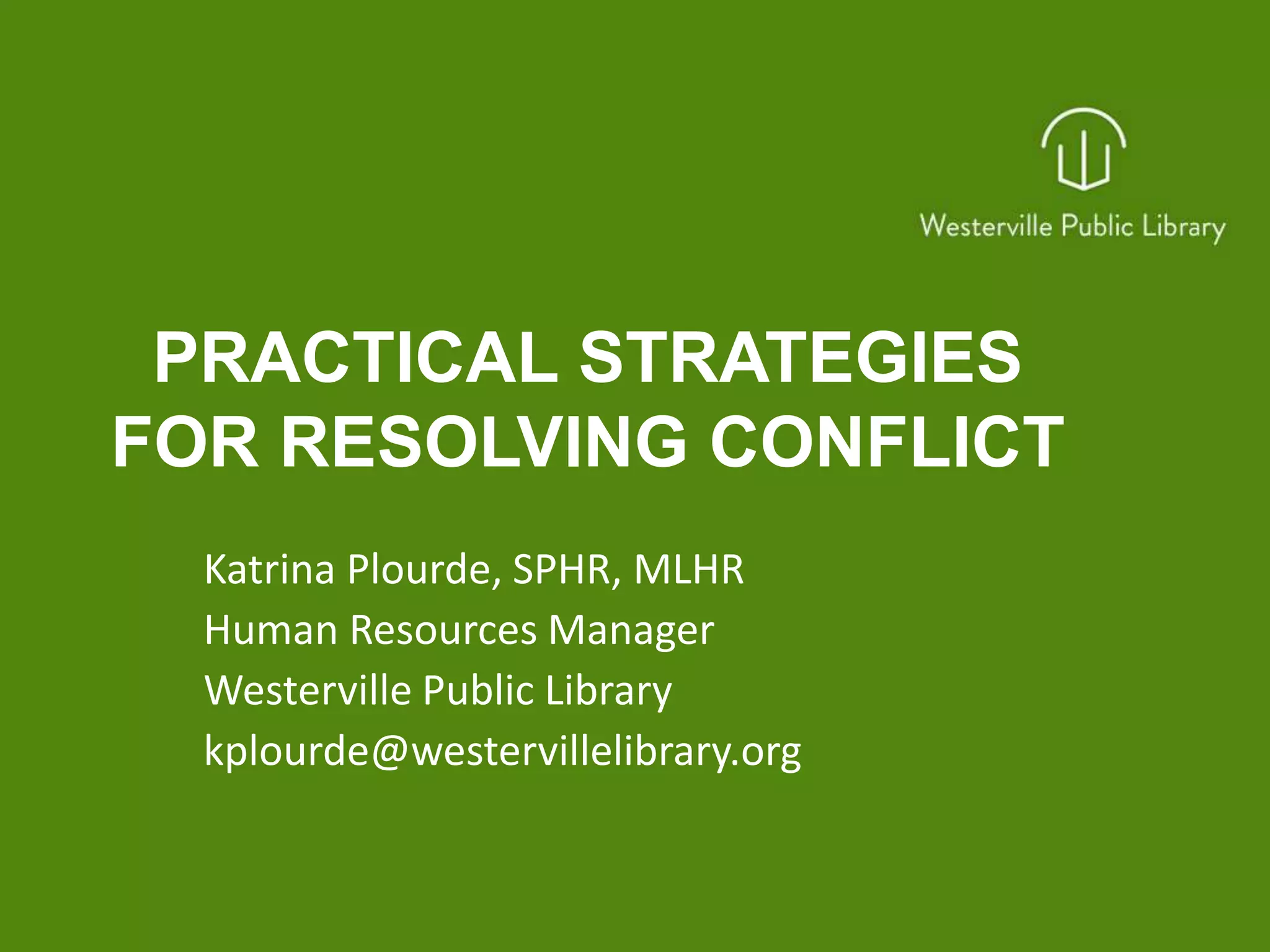 Westerville Public Library

PRACTICAL STRATEGIES FOR RESOLVING CONFLICT

Katrina Plourde, SPHR, MLHR
Human Resources Manager
Westerville Public Library
kplourde@westervillelibrary.org